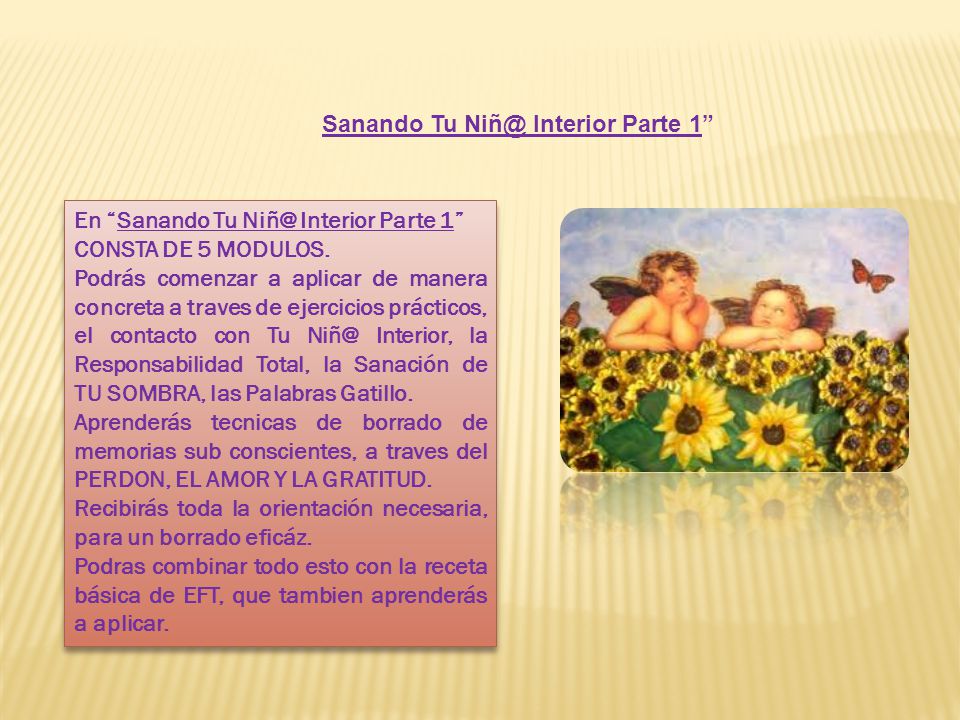 Sanando Tu Niñ@ Interior Parte 1”

En “Sanando Tu Niñ@ Interior Parte 1” CONSTA DE 5 MODULOS.
Podrás comenzar a aplicar de manera concreta a traves de ejercicios prácticos, el contacto con Tu Niñ@ Interior, la Responsabilidad Total, la Sanación de TU SOMBRA, las Palabras Gatillo.
Aprenderás tecnicas de borrado de memorias sub conscientes, a traves del PERDON, EL AMOR Y LA GRATITUD.
Recibirás toda la orientación necesaria, para un borrado eficáz.
Podras combinar todo esto con la receta básica de EFT, que tambien aprenderás a aplicar.